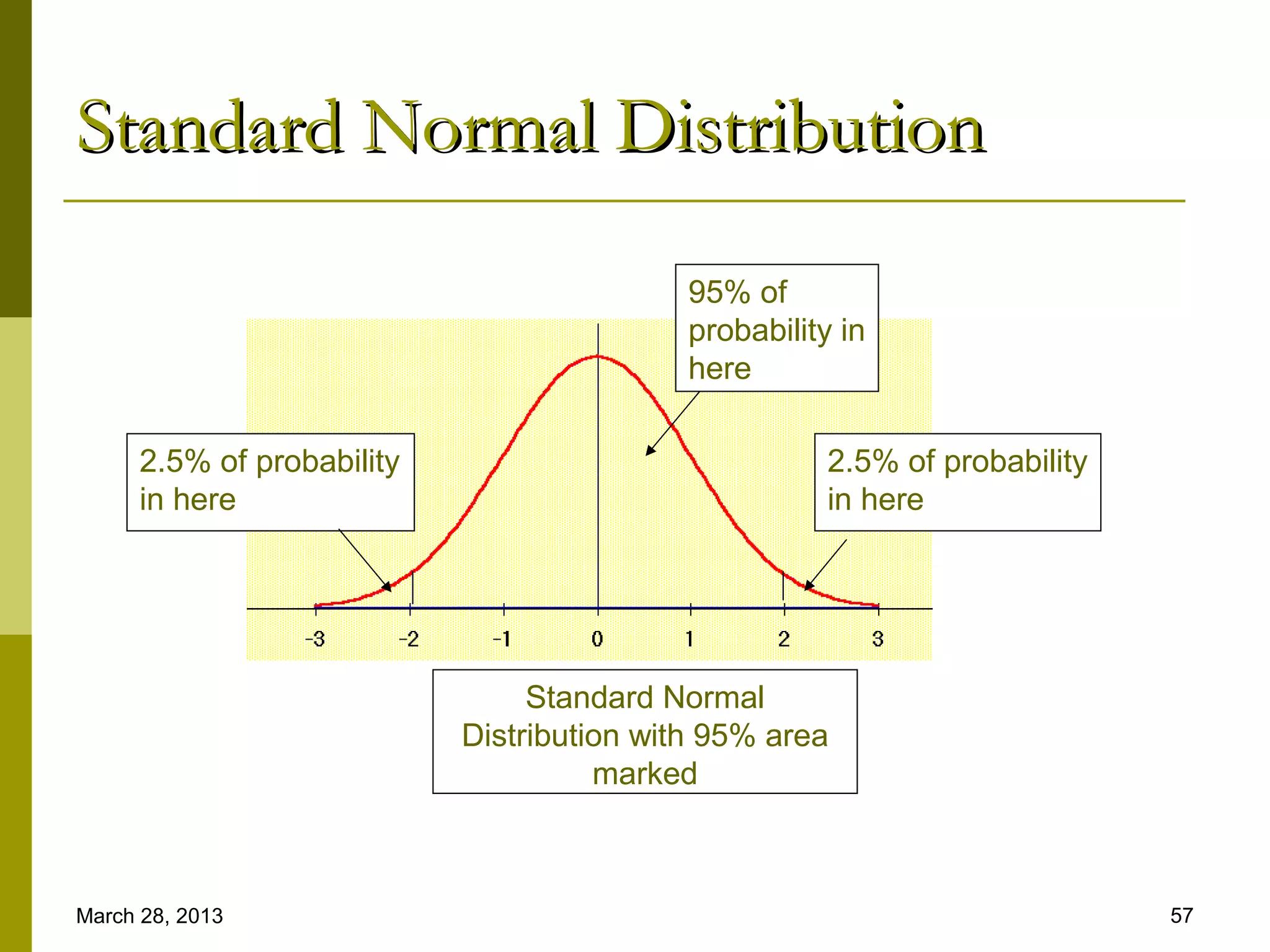 Standard Normal Distribution

95% of probability in here

2.5% of probability in here

2.5% of probability in here

-3 -2 -1 0 1 2 3

Standard Normal Distribution with 95% area marked

March 28, 2013

57